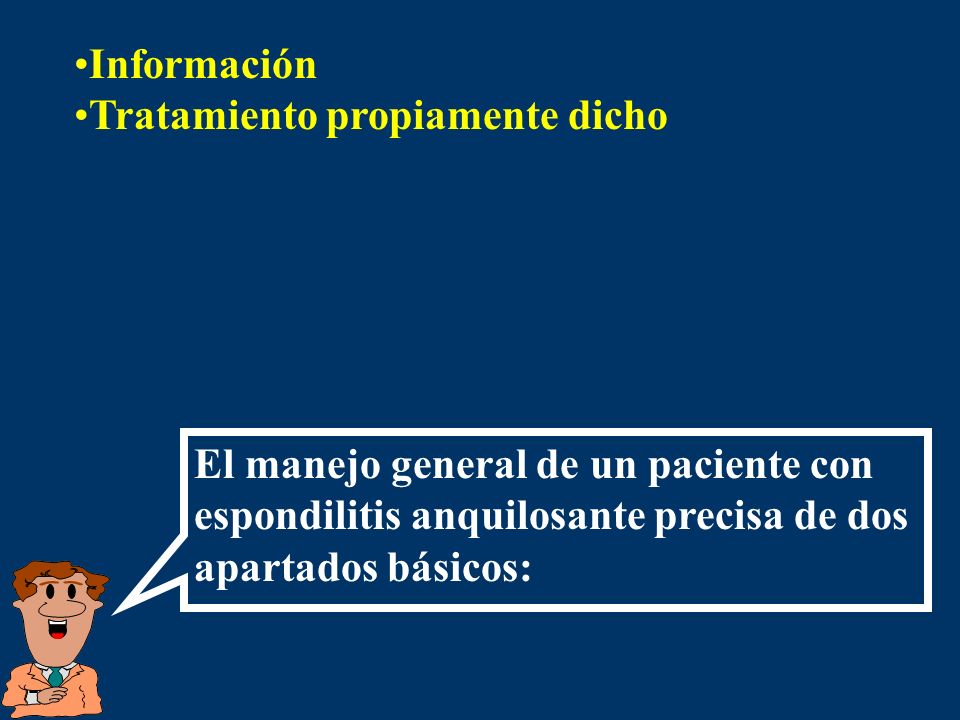 •Información
•Tratamiento propiamente dicho

El manejo general de un paciente con espondilitis anquilosante precisa de dos apartados básicos: